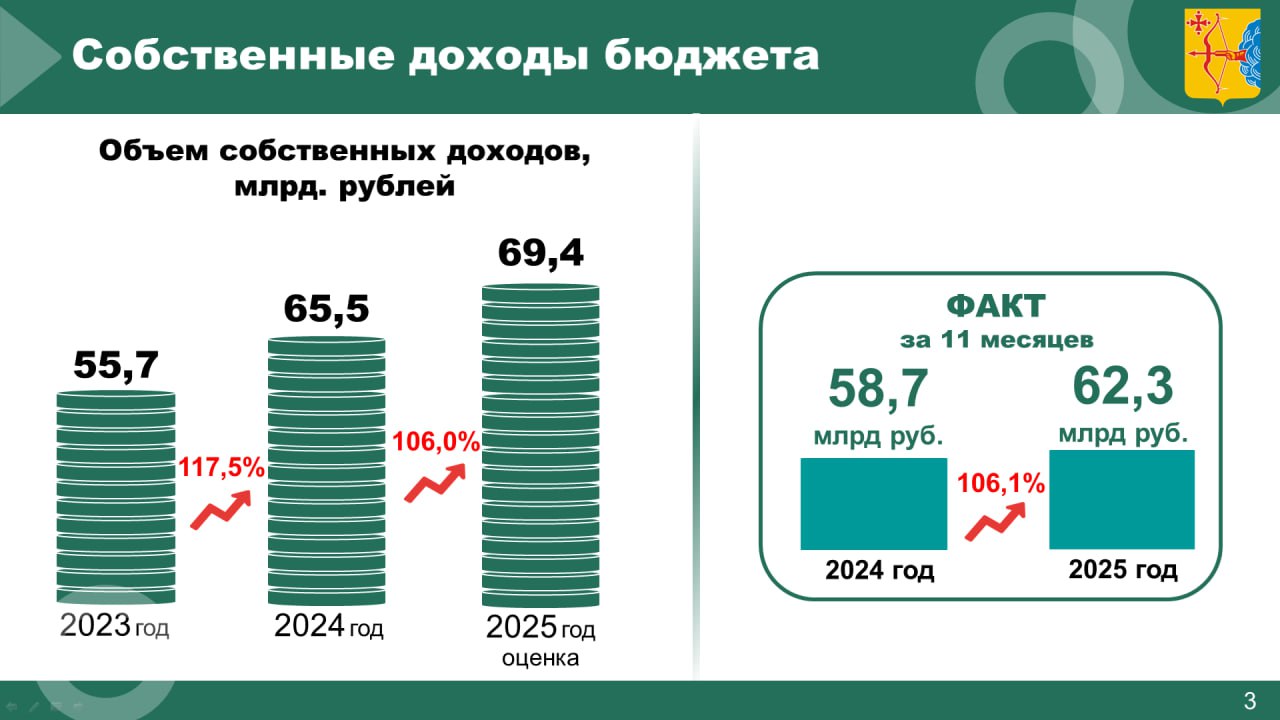 Собственные доходы бюджета

Объем собственных доходов, млрд. рублей

55,7

117,5%

65,5

106,0%

69,4

2023 год

2024 год

2025 год оценка

ФАКТ
за 11 месяцев

58,7
млрд руб.

106,1%

62,3
млрд руб.

2024 год

2025 год

3